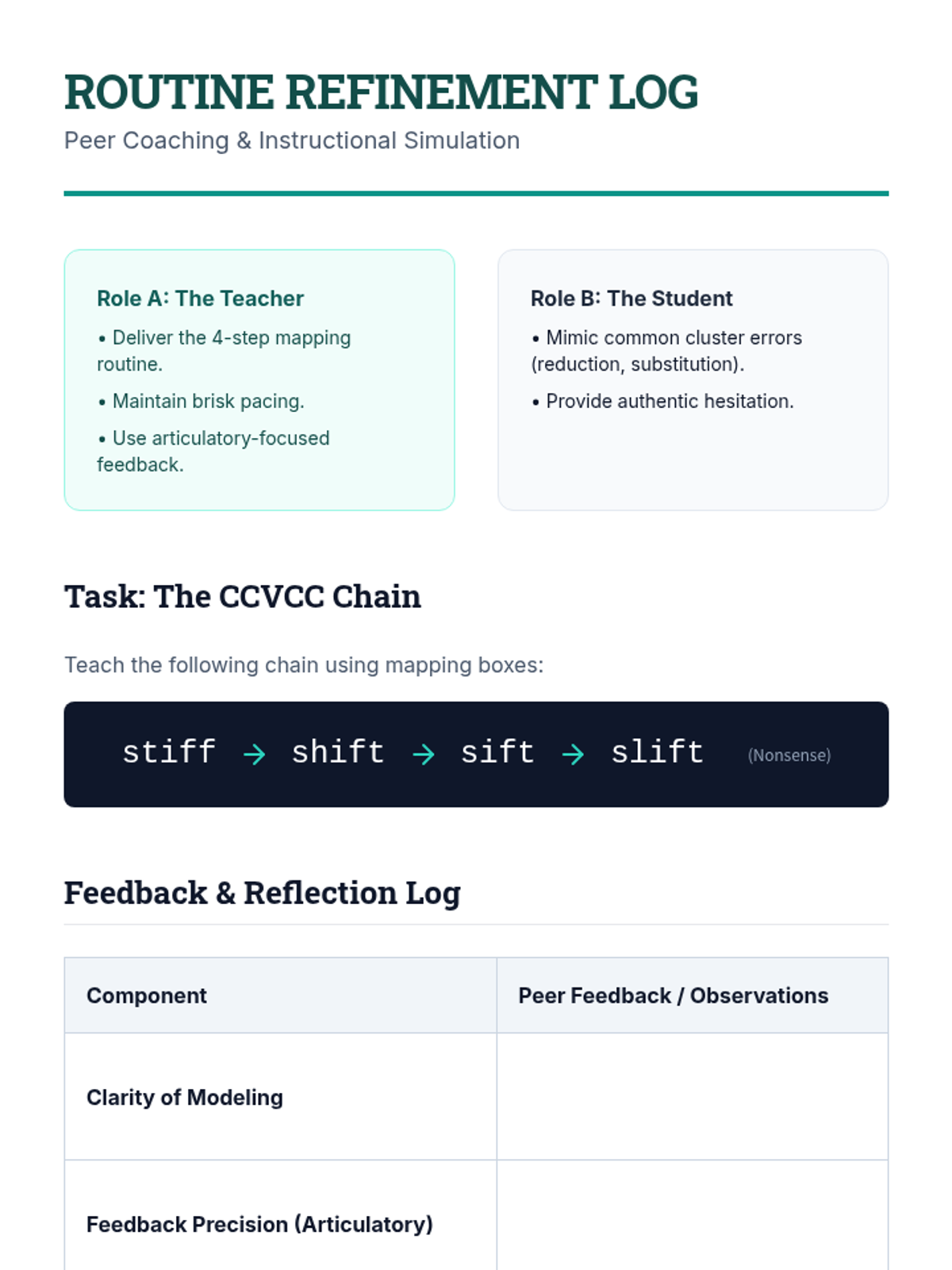 ROUTINE REFINEMENT LOG

Peer Coaching & Instructional Simulation

Role A: The Teacher

• Deliver the 4-step mapping routine.

• Maintain brisk pacing.

• Use articulatory-focused feedback.

Role B: The Student

• Mimic common cluster errors (reduction, substitution).

• Provide authentic hesitation.

Task: The CCVCC Chain

Teach the following chain using mapping boxes:

stiff → shift → sift → slift (Nonsense)

Feedback & Reflection Log

| Component | Peer Feedback / Observations |
|---|---|
| Clarity of Modeling | |
| Feedback Precision (Articulatory) | |